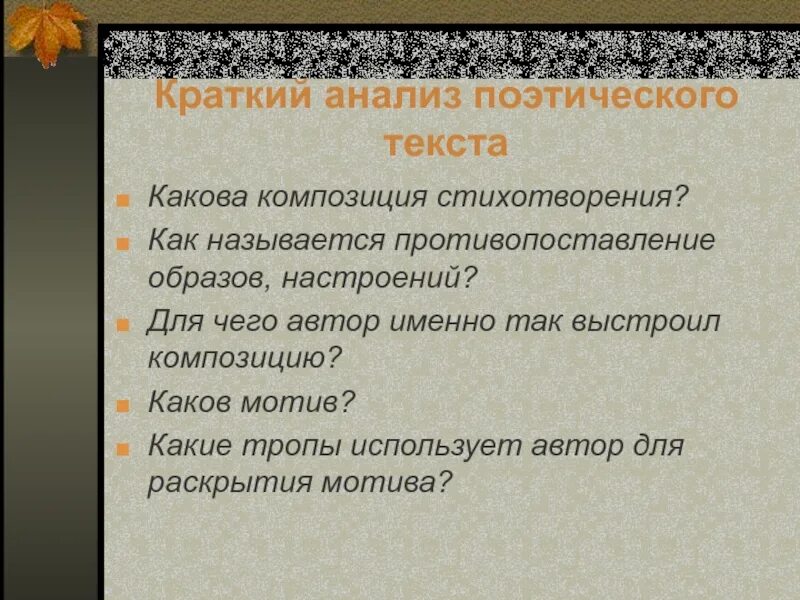 Краткий анализ поэтического текста

Какова композиция стихотворения?

Как называется противопоставление образов, настроений?

Для чего автор именно так выстроил композицию?

Каков мотив?

Какие тропы использует автор для раскрытия мотива?